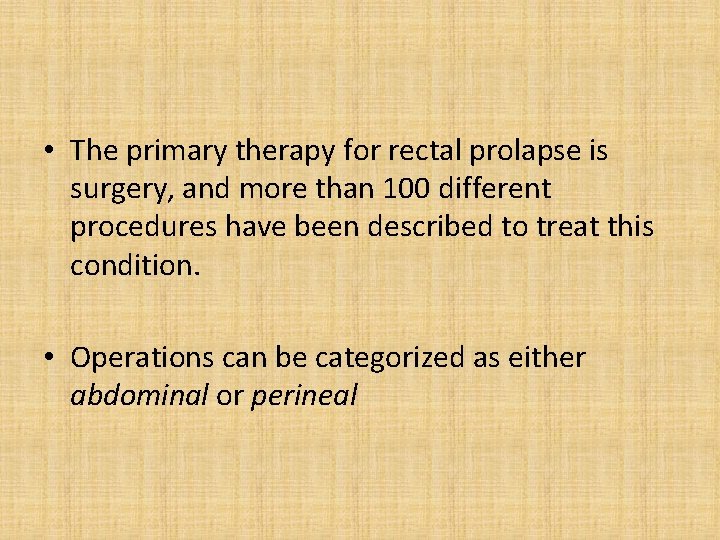 • The primary therapy for rectal prolapse is surgery, and more than 100 different procedures have been described to treat this condition.

• Operations can be categorized as either abdominal or perineal